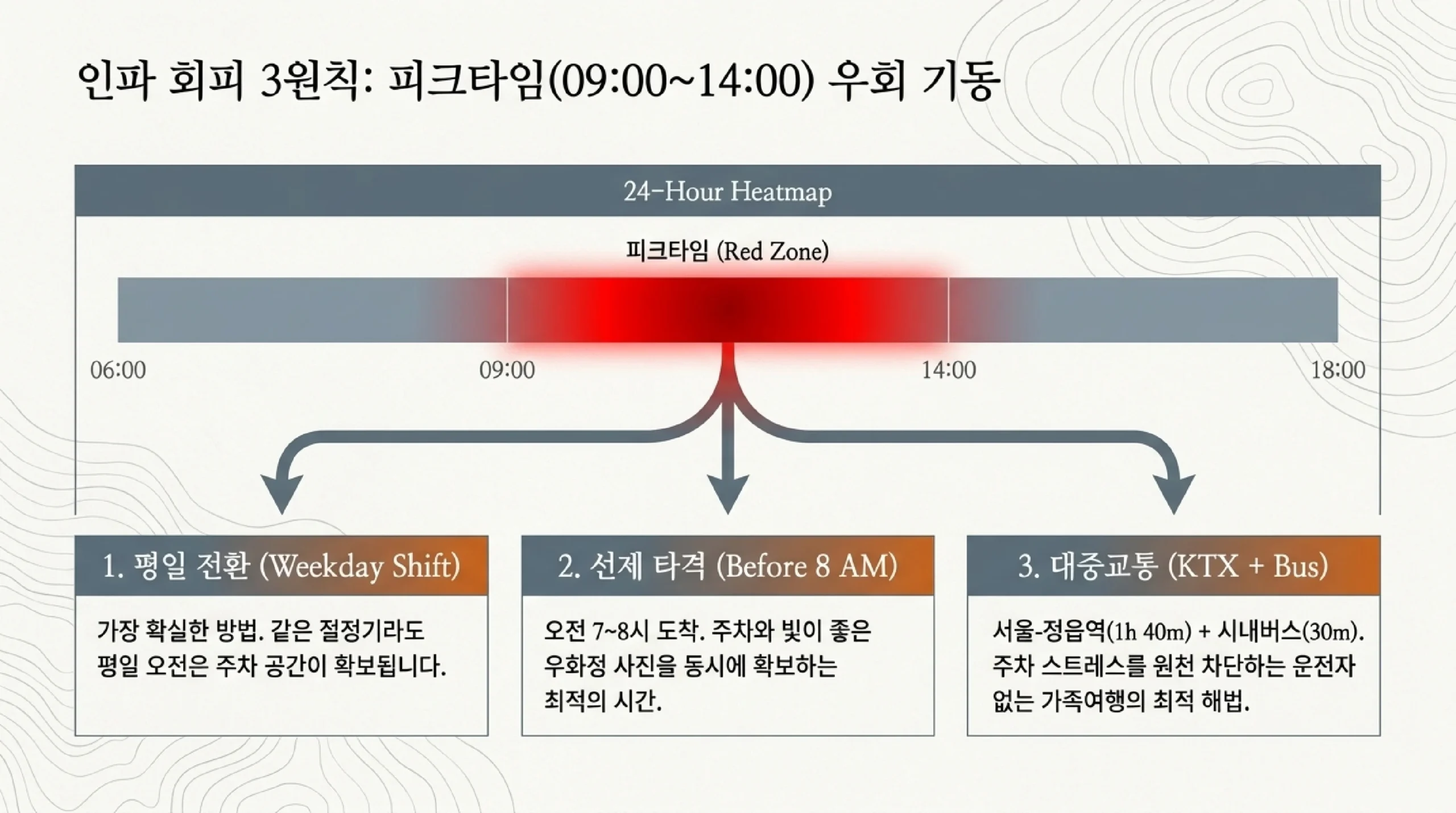 인파 회피 3원칙: 피크타임(09:00~14:00) 우회 기동

24-Hour Heatmap

피크타임 (Red Zone)

06:00
09:00
14:00
18:00

1. 평일 전환 (Weekday Shift)

가장 확실한 방법. 같은 절정기라도 평일 오전은 주차 공간이 확보됩니다.

2. 선제 타격 (Before 8 AM)

오전 7~8시 도착. 주차와 빛이 좋은 우화정 사진을 동시에 확보하는 최적의 시간.

3. 대중교통 (KTX + Bus)

서울-정읍역(1h 40m) + 시내버스(30m). 주차 스트레스를 원천 차단하는 운전자 없는 가족여행의 최적 해법.